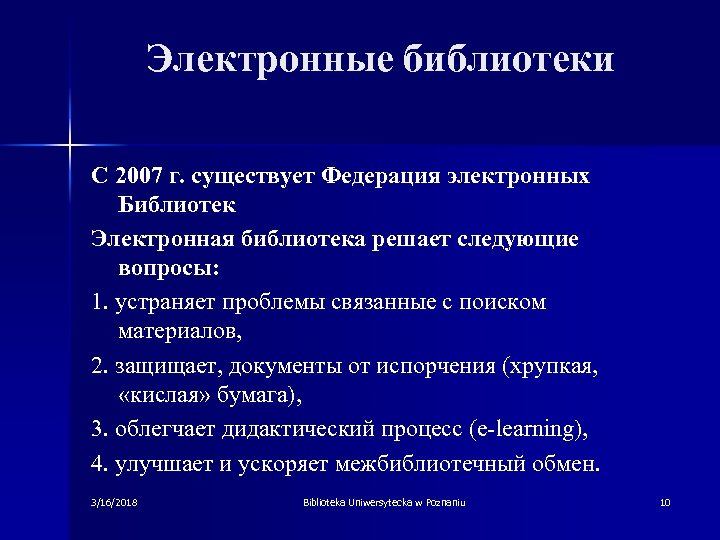 Электронные библиотеки

С 2007 г. существует Федерация электронных Библиотек

Электронная библиотека решает следующие вопросы:

1. устраняет проблемы связанные с поиском материалов,

2. защищает, документы от испорчения (хрупкая, «кислая» бумага),

3. облегчает дидактический процесс (e-learning),

4. улучшает и ускоряет межбиблиотечный обмен.

3/16/2018 Biblioteka Uniwersytecka w Poznaniu 10